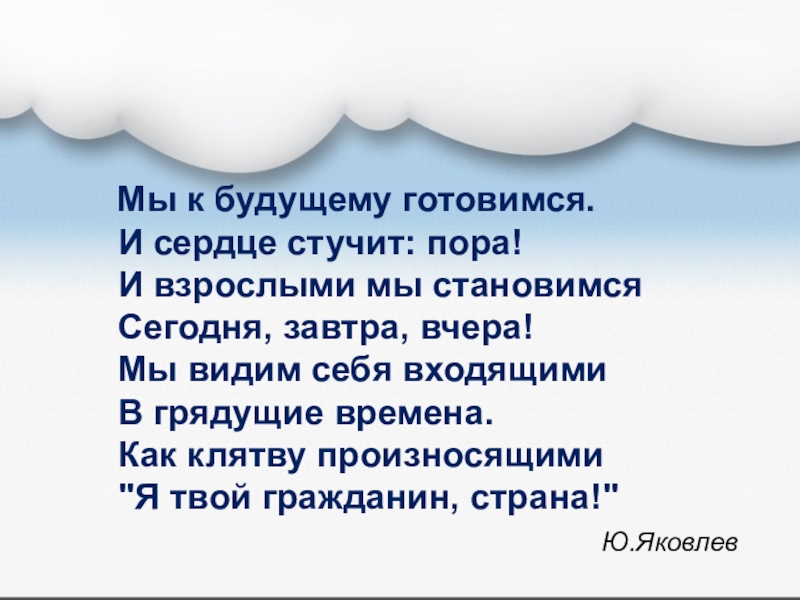 Мы к будущему готовимся.
И сердце стучит: пора!
И взрослыми мы становимся
Сегодня, завтра, вчера!
Мы видим себя входящими
В грядущие времена.
Как клятву произносящими
"Я твой гражданин, страна!"

Ю.Яковлев